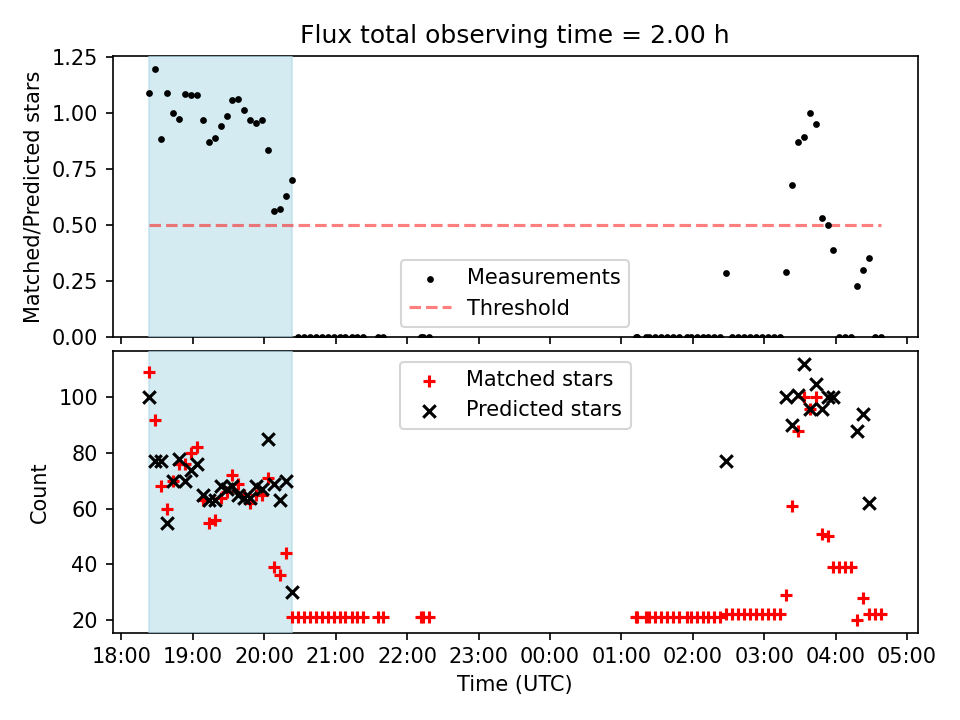 Flux total observing time = 2.00 h

Matched/Predicted stars

1.25
1.00
0.75
0.50
0.25
0.00

Measurements
Threshold

Count

100
80
60
40
20

Matched stars
Predicted stars

18:00 19:00 20:00 21:00 22:00 23:00 00:00 01:00 02:00 03:00 04:00 05:00

Time (UTC)